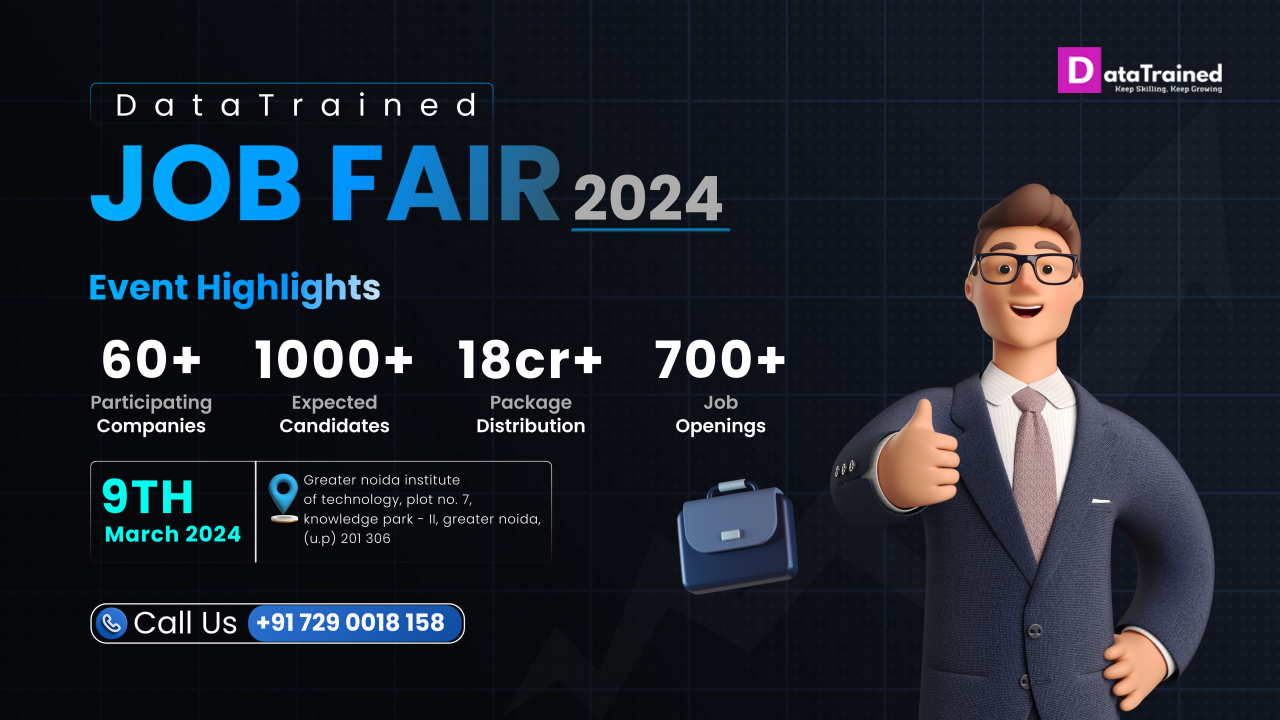 DataTrained
Keep Skilling. Keep Growing

DataTrained
JOB FAIR 2024

Event Highlights

60+
Participating Companies

1000+
Expected Candidates

18cr+
Package Distribution

700+
Job Openings

9TH
March 2024

Greater noida institute of technology, plot no. 7, knowledge park - II, greater noida, (u.p) 201 306

Call Us +91 729 0018 158